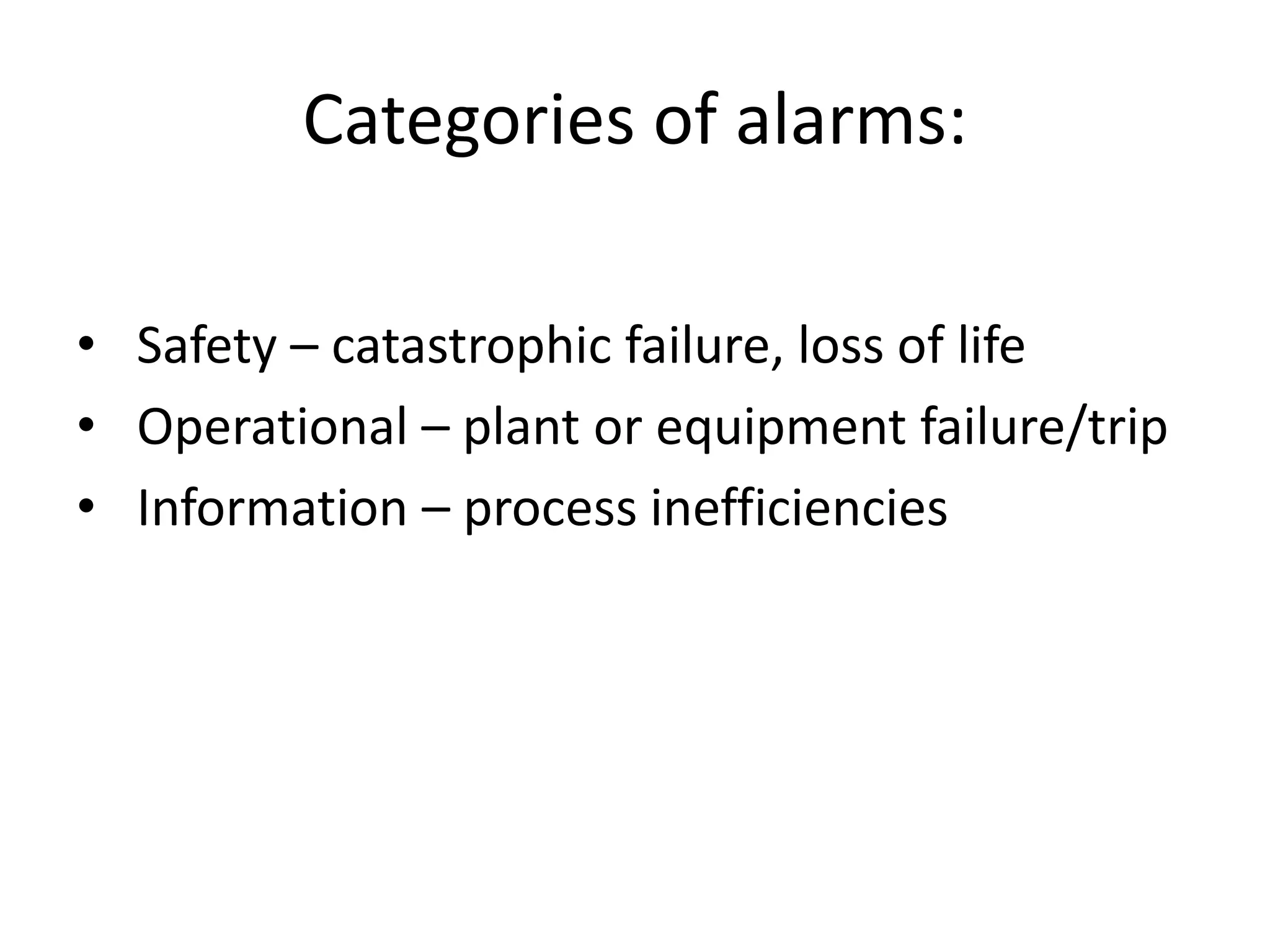 Categories of alarms:

• Safety – catastrophic failure, loss of life
• Operational – plant or equipment failure/trip
• Information – process inefficiencies